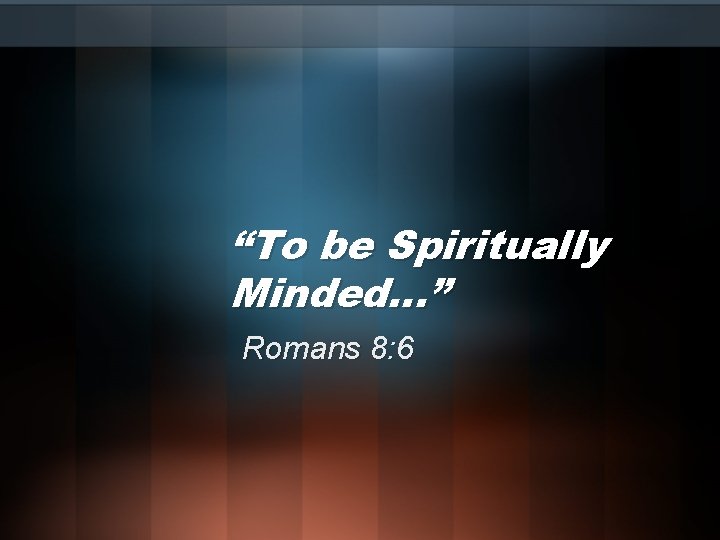 “To be Spiritually Minded…”

Romans 8:6